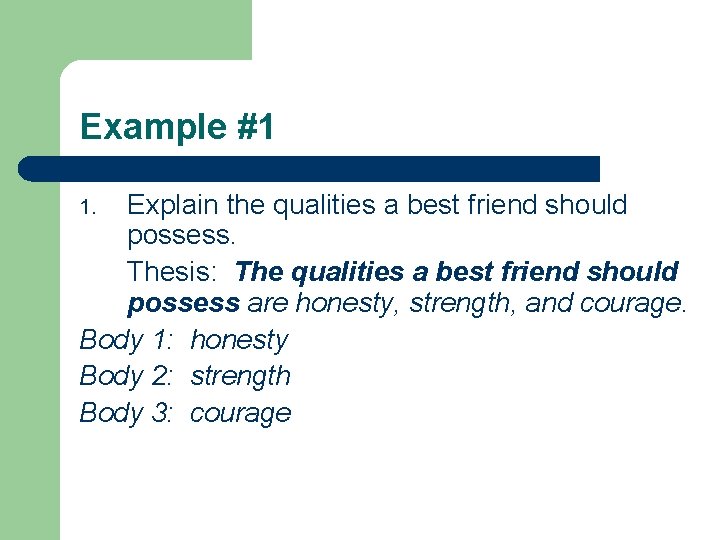 Example #1

1. Explain the qualities a best friend should possess.

Thesis: The qualities a best friend should possess are honesty, strength, and courage.

Body 1: honesty

Body 2: strength

Body 3: courage